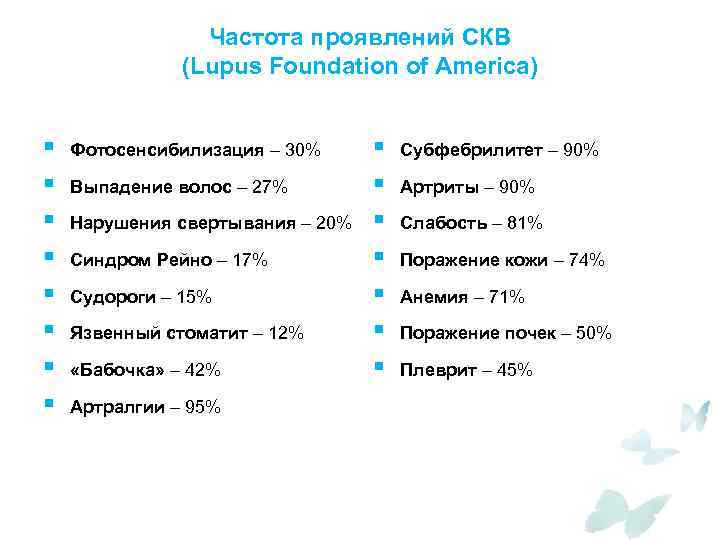 Частота проявлений СКВ
(Lupus Foundation of America)

- Фотосенсибилизация – 30%
- Выпадение волос – 27%
- Нарушения свертывания – 20%
- Синдром Рейно – 17%
- Судороги – 15%
- Язвенный стоматит – 12%
- «Бабочка» – 42%
- Артралгии – 95%

- Субфебрилитет – 90%
- Артриты – 90%
- Слабость – 81%
- Поражение кожи – 74%
- Анемия – 71%
- Поражение почек – 50%
- Плеврит – 45%